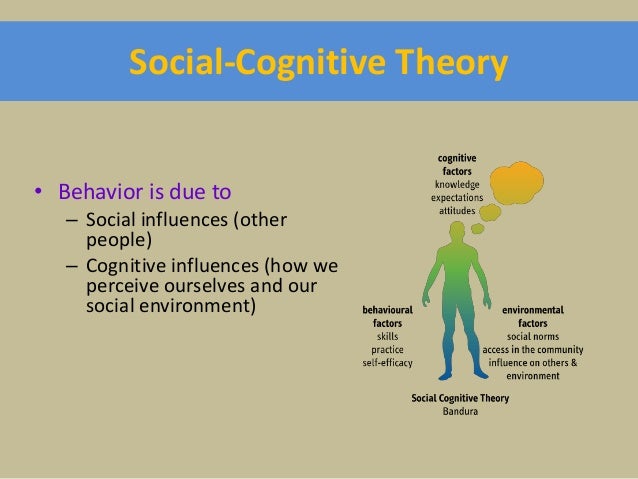 Social-Cognitive Theory

• Behavior is due to
– Social influences (other people)
– Cognitive influences (how we perceive ourselves and our social environment)

cognitive factors
knowledge
expectations
attitudes

behavioural factors
skills
practice
self-efficacy

environmental factors
social norms
access in the community
influence on others & environment

Social Cognitive Theory
Bandura